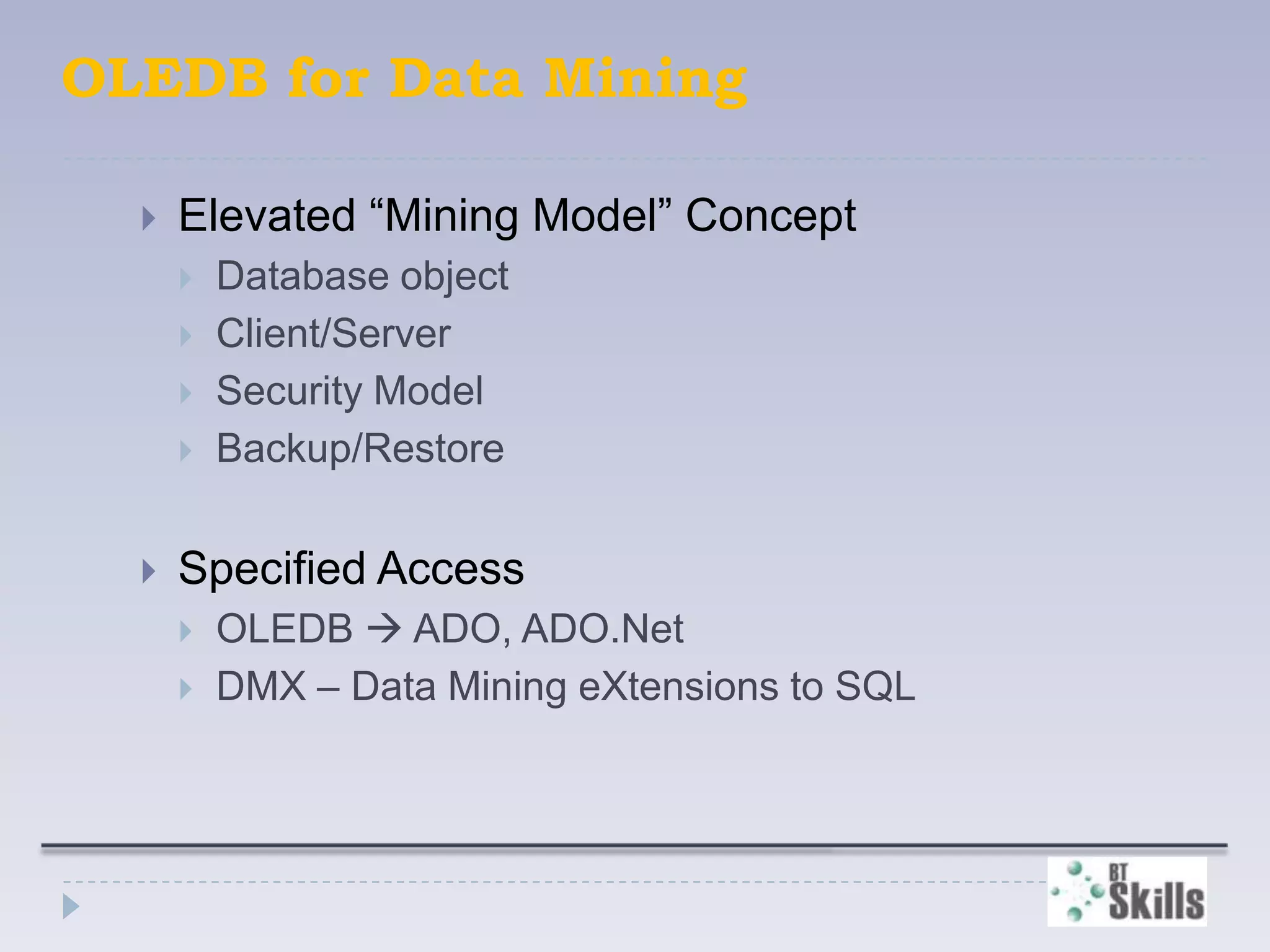 OLEDB for Data Mining

Elevated “Mining Model” Concept
Database object
Client/Server
Security Model
Backup/Restore

Specified Access
OLEDB → ADO, ADO.Net
DMX – Data Mining eXtensions to SQL

BT Skills